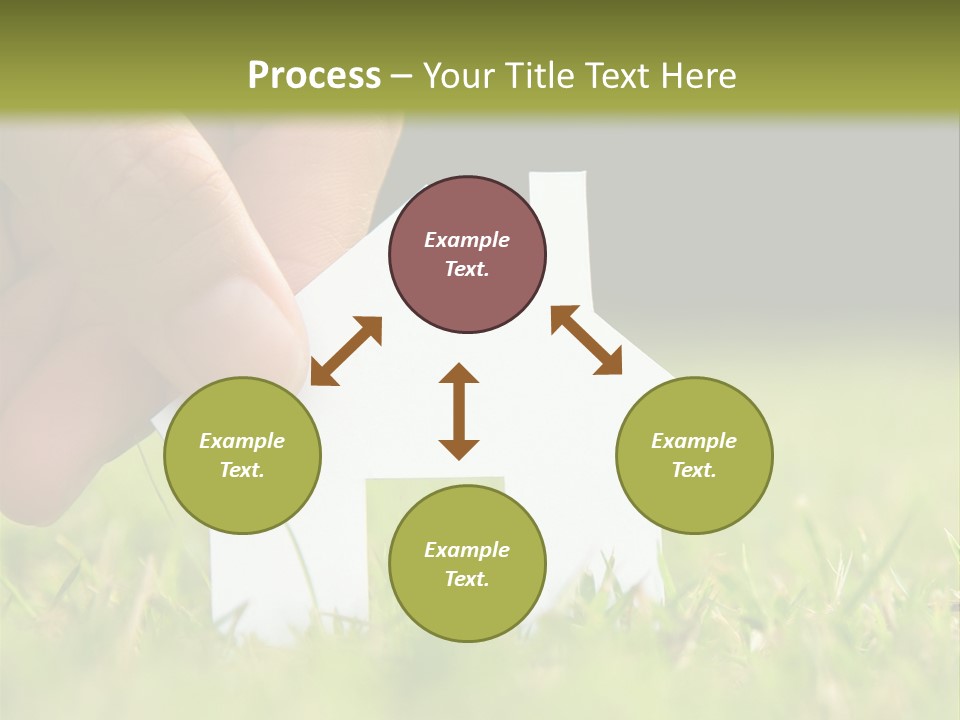 Process – Your Title Text Here

Example Text.

Example Text.

Example Text.

Example Text.